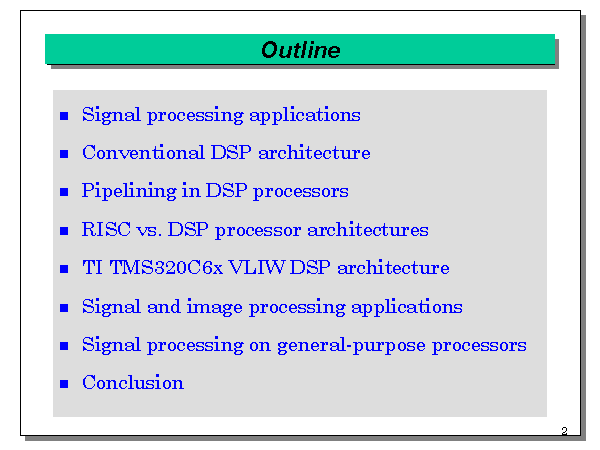 Outline

- Signal processing applications
- Conventional DSP architecture
- Pipelining in DSP processors
- RISC vs. DSP processor architectures
- TI TMS320C6x VLIW DSP architecture
- Signal and image processing applications
- Signal processing on general-purpose processors
- Conclusion

2